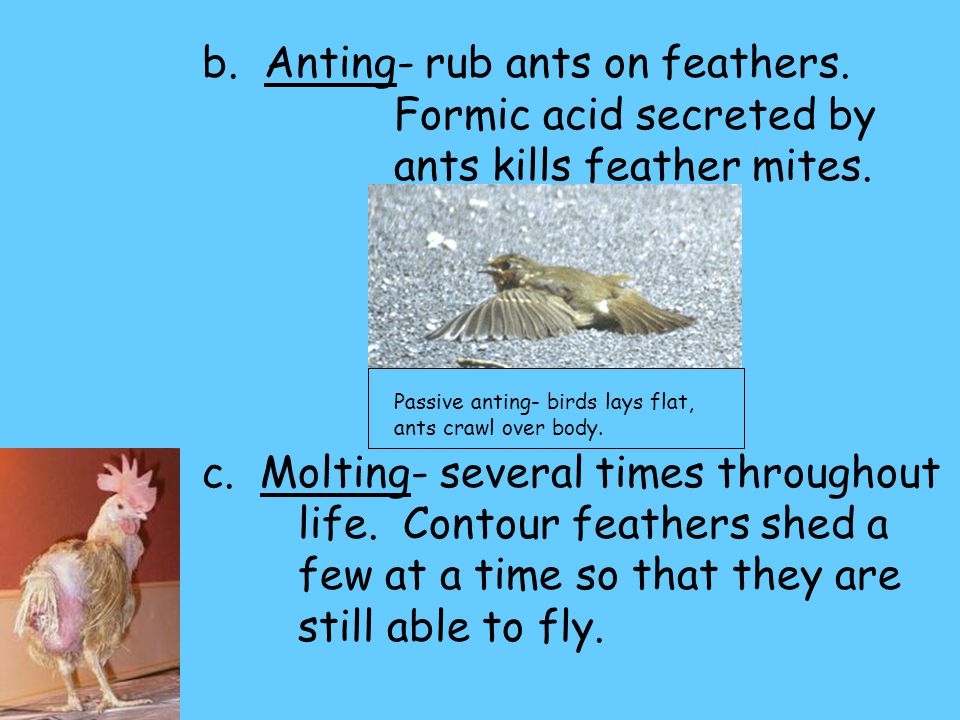 b. Anting- rub ants on feathers. Formic acid secreted by ants kills feather mites.

Passive anting- birds lays flat, ants crawl over body.

c. Molting- several times throughout life. Contour feathers shed a few at a time so that they are still able to fly.